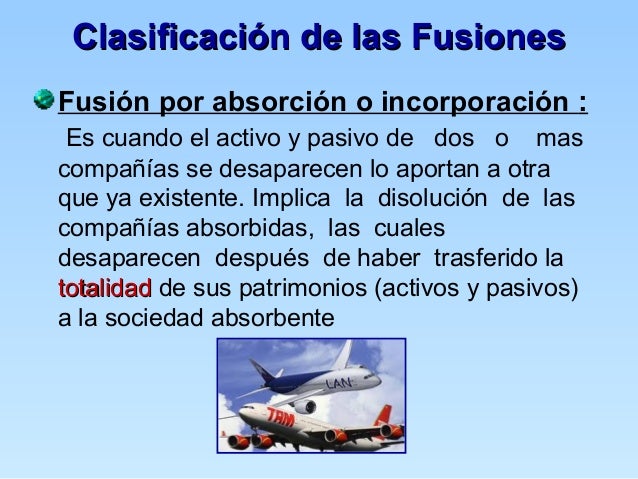 Clasificación de las Fusiones

Fusión por absorción o incorporación :

Es cuando el activo y pasivo de dos o mas compañías se desaparecen lo aportan a otra que ya existente. Implica la disolución de las compañías absorbidas, las cuales desaparecen después de haber trasferido la totalidad de sus patrimonios (activos y pasivos) a la sociedad absorbente

LAN

TAM